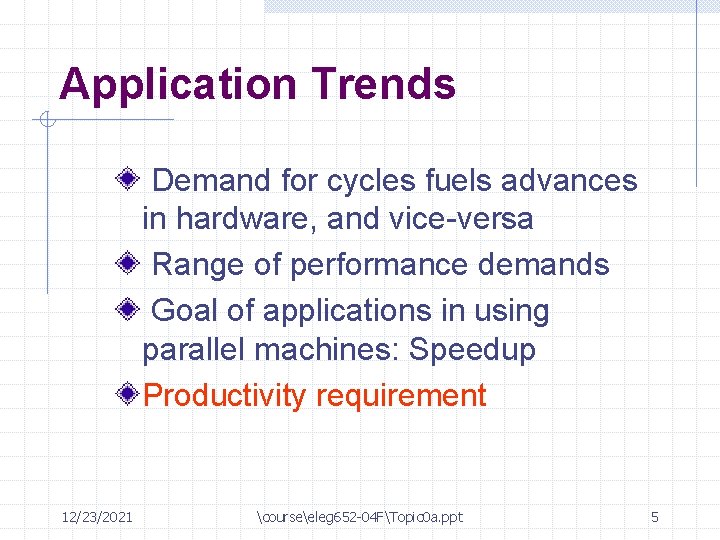 Application Trends

Demand for cycles fuels advances in hardware, and vice-versa

Range of performance demands

Goal of applications in using parallel machines: Speedup

Productivity requirement

12/23/2021

\course\eleg652-04F\Topic0a.ppt

5